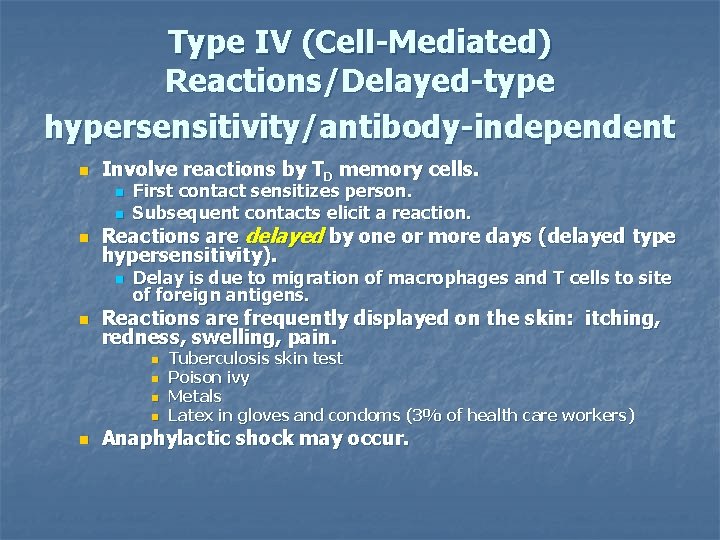 Type IV (Cell-Mediated) Reactions/Delayed-type hypersensitivity/antibody-independent

- Involve reactions by $T_D$ memory cells.
  - First contact sensitizes person.
  - Subsequent contacts elicit a reaction.
- Reactions are delayed by one or more days (delayed type hypersensitivity).
  - Delay is due to migration of macrophages and T cells to site of foreign antigens.
- Reactions are frequently displayed on the skin: itching, redness, swelling, pain.
  - Tuberculosis skin test
  - Poison ivy
  - Metals
  - Latex in gloves and condoms (3% of health care workers)
- Anaphylactic shock may occur.